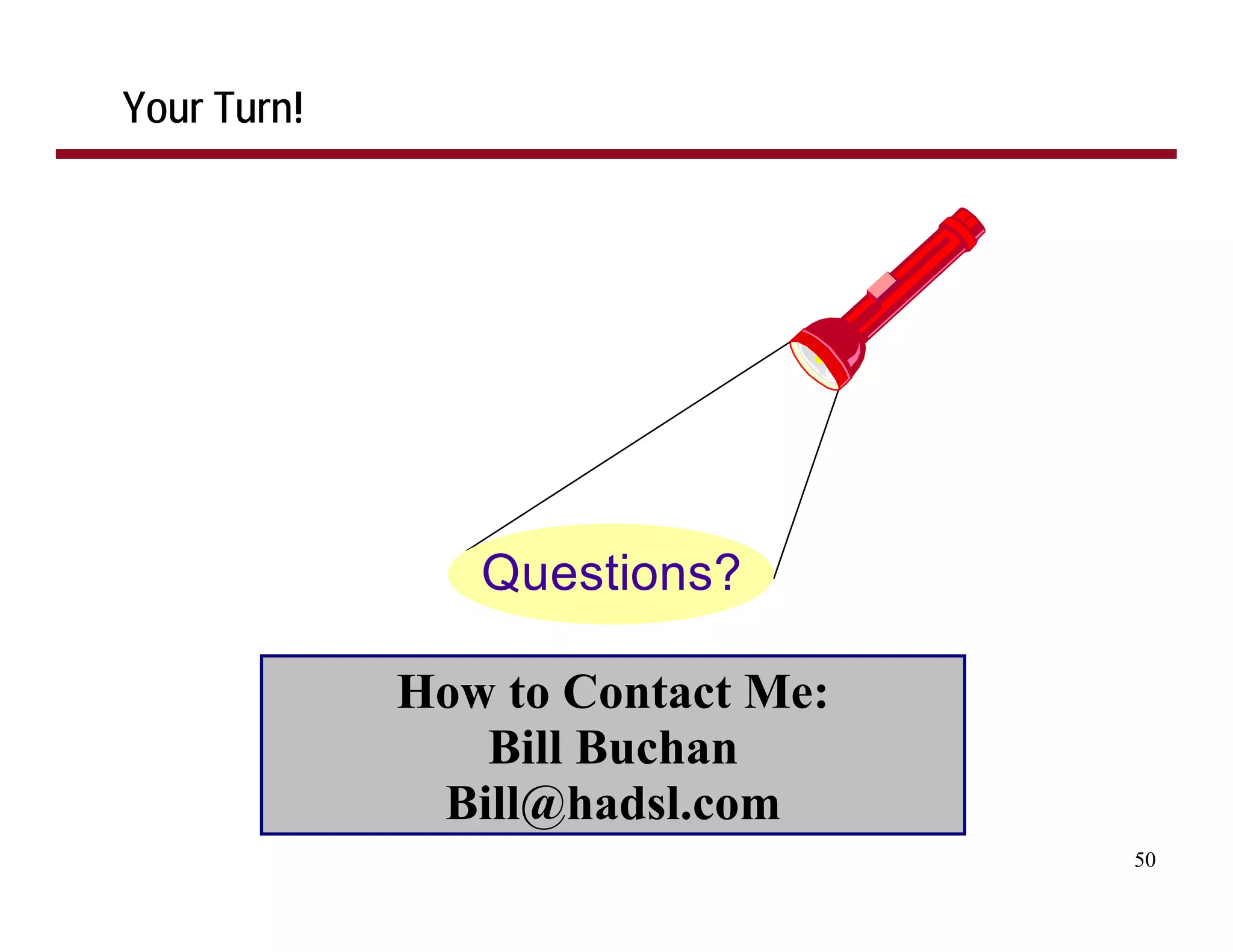 Your Turn!

Questions?

How to Contact Me:
Bill Buchan
Bill@hadsl.com

50